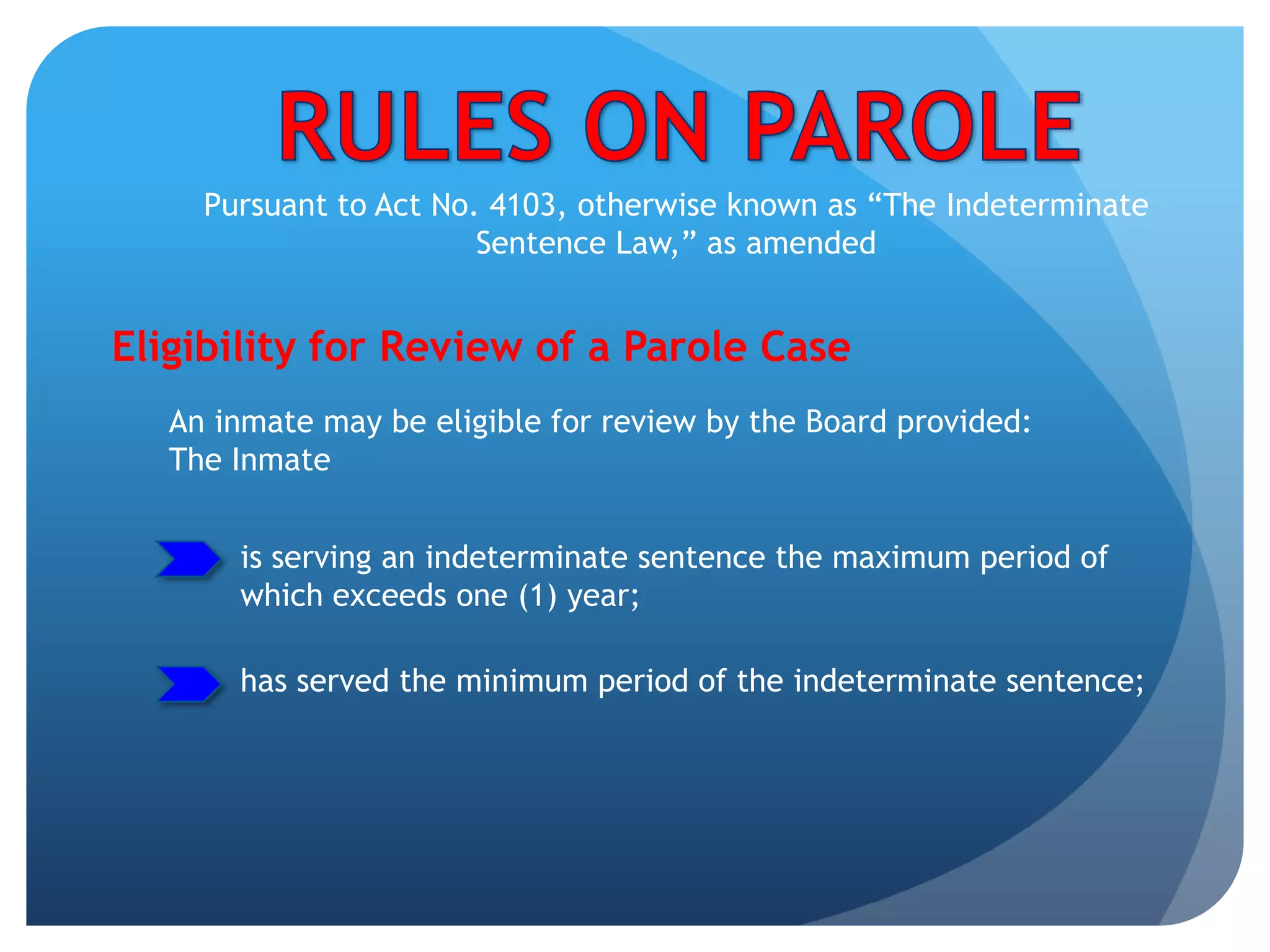 RULES ON PAROLE

Pursuant to Act No. 4103, otherwise known as “The Indeterminate Sentence Law,” as amended

Eligibility for Review of a Parole Case

An inmate may be eligible for review by the Board provided:
The Inmate

is serving an indeterminate sentence the maximum period of which exceeds one (1) year;

has served the minimum period of the indeterminate sentence;